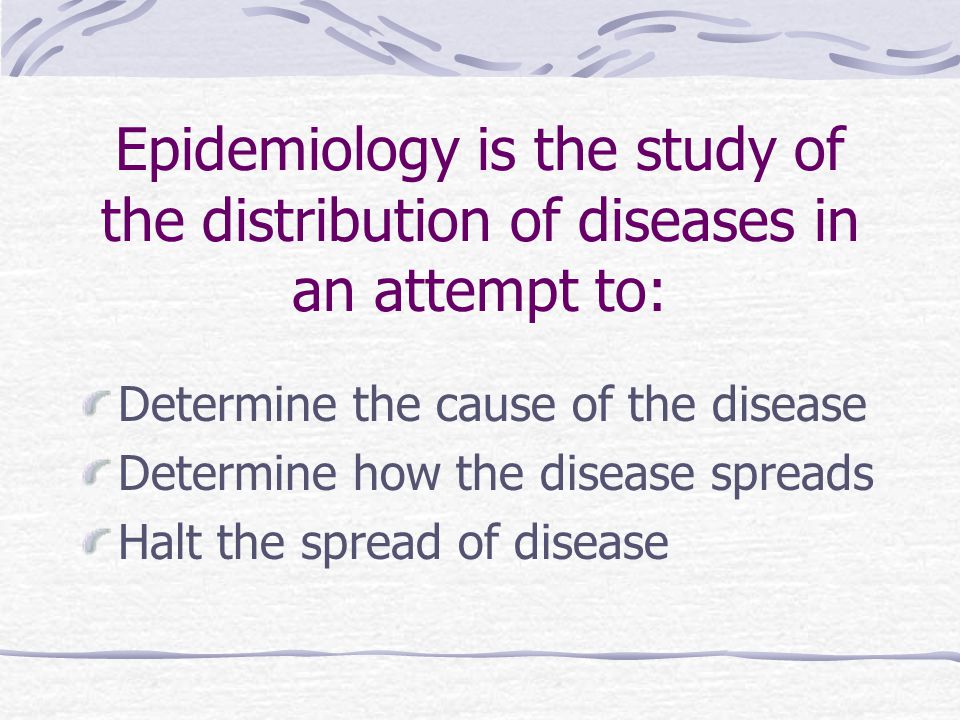 Epidemiology is the study of the distribution of diseases in an attempt to:

Determine the cause of the disease
Determine how the disease spreads
Halt the spread of disease